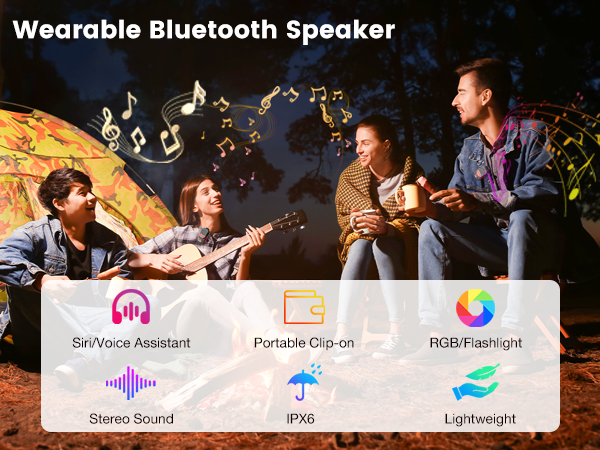 Wearable Bluetooth Speaker

Siri/Voice Assistant
Portable Clip-on
RGB/Flashlight
Stereo Sound
IPX6
Lightweight